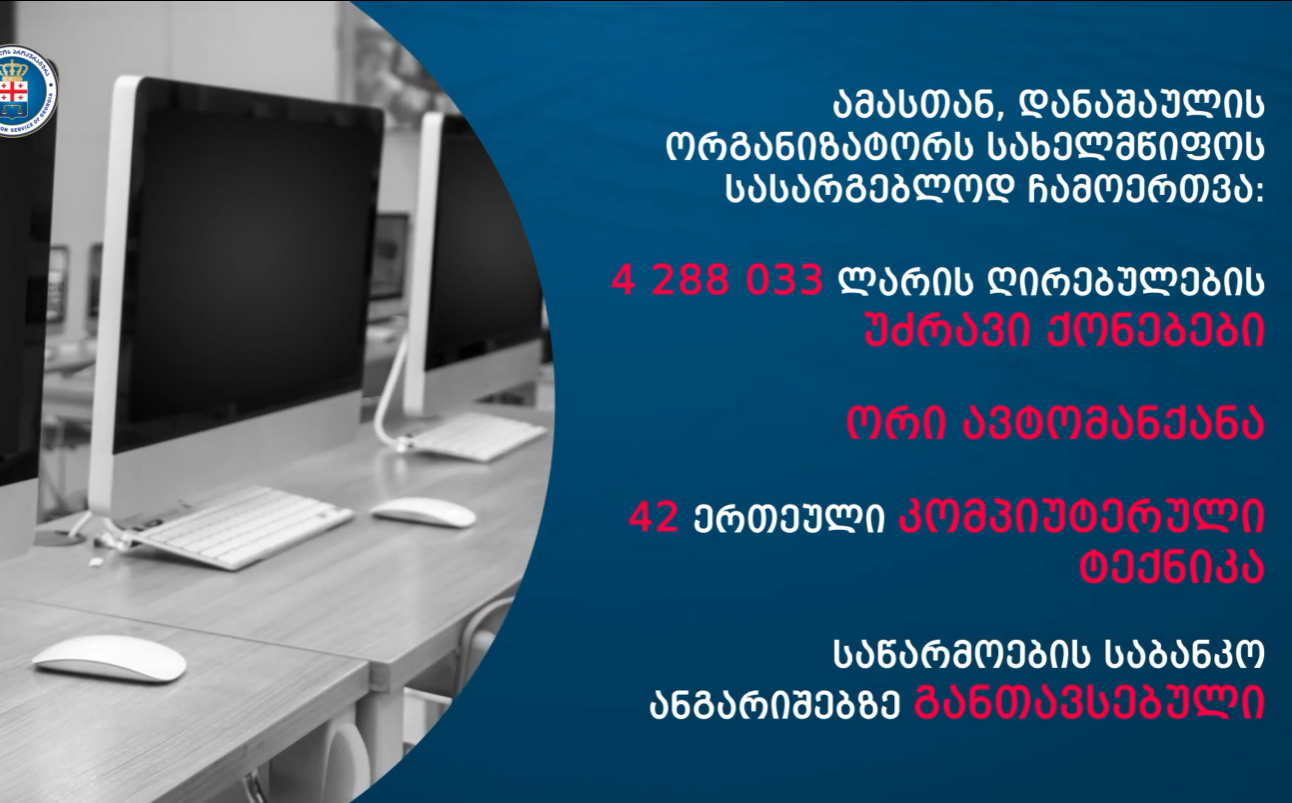 ამასთან, დანაშაულის ორგანიზატორს სახელმწიფოს სასარგებლოდ ჩამოერთვა:

4 288 033 ლარის ღირებულების უძრავი ქონებები

ორი ავტომანქანა

42 ერთეული კომპიუტერული ტექნიკა

საწარმოების საბანკო ანგარიშებზე განთავსებული